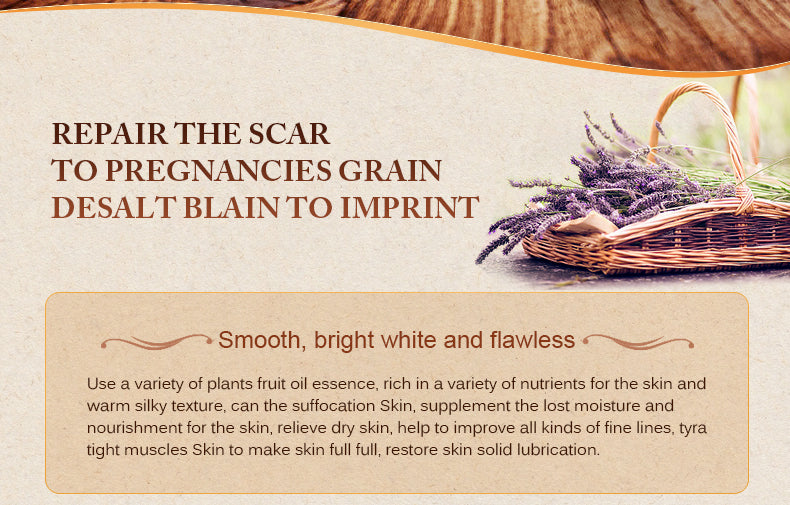 REPAIR THE SCAR
TO PREGNANCIES GRAIN
DESALT BLAIN TO IMPRINT

Smooth, bright white and flawless

Use a variety of plants fruit oil essence, rich in a variety of nutrients for the skin and warm silky texture, can the suffocation Skin, supplement the lost moisture and nourishment for the skin, relieve dry skin, help to improve all kinds of fine lines, tyra tight muscles Skin to make skin full full, restore skin solid lubrication.